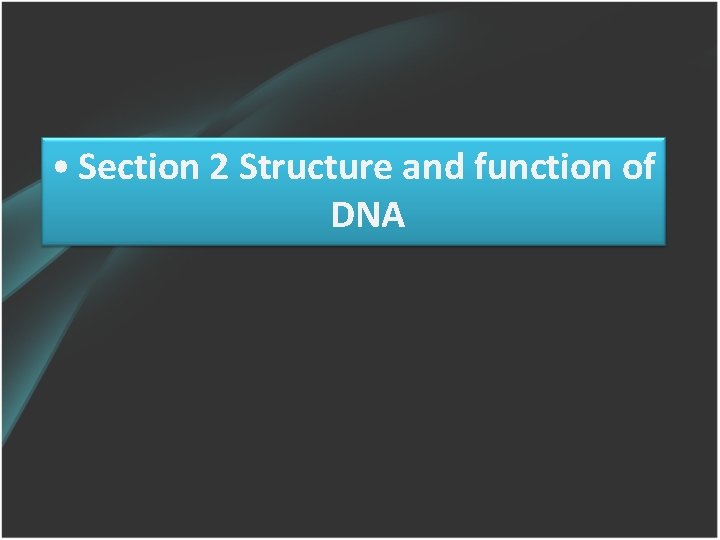 • Section 2 Structure and function of DNA